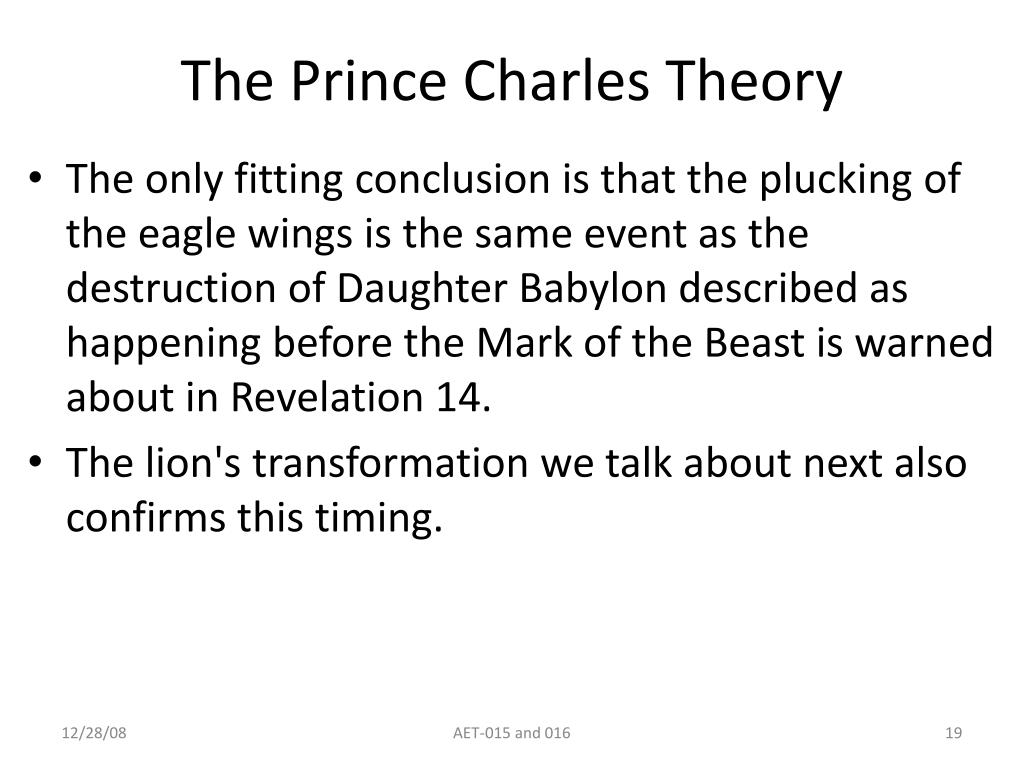 The Prince Charles Theory

• The only fitting conclusion is that the plucking of the eagle wings is the same event as the destruction of Daughter Babylon described as happening before the Mark of the Beast is warned about in Revelation 14.

• The lion's transformation we talk about next also confirms this timing.

12/28/08

AET-015 and 016

19